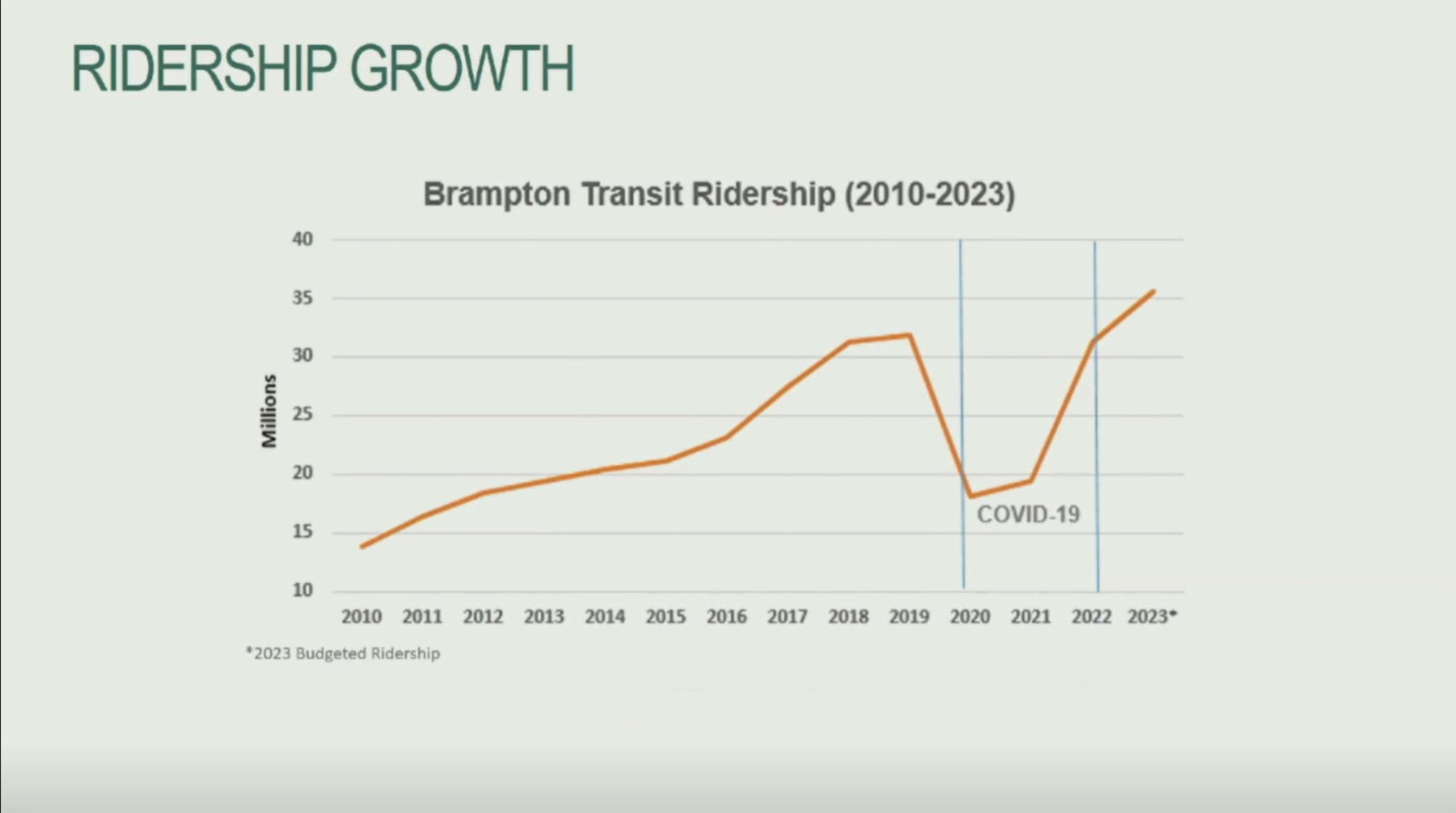 RIDERSHIP GROWTH

Brampton Transit Ridership (2010-2023)

40
35
30
25
20
15
10

Millions

COVID-19

2010 2011 2012 2013 2014 2015 2016 2017 2018 2019 2020 2021 2022 2023*

*2023 Budgeted Ridership